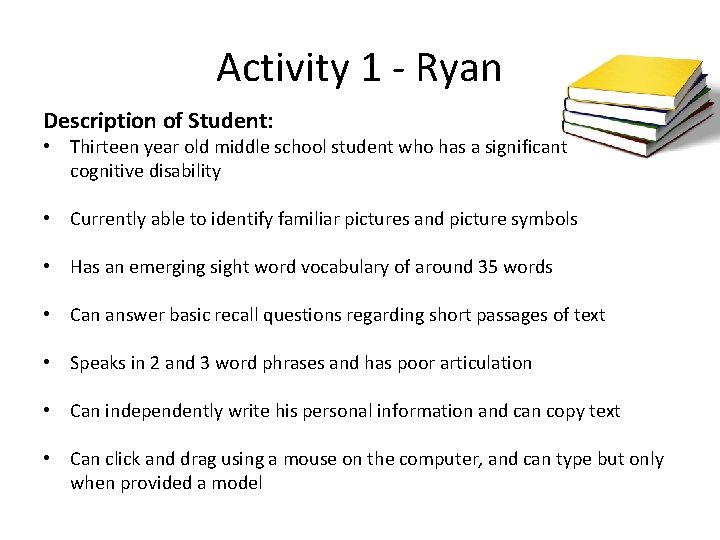 Activity 1 - Ryan

Description of Student:

• Thirteen year old middle school student who has a significant cognitive disability

• Currently able to identify familiar pictures and picture symbols

• Has an emerging sight word vocabulary of around 35 words

• Can answer basic recall questions regarding short passages of text

• Speaks in 2 and 3 word phrases and has poor articulation

• Can independently write his personal information and can copy text

• Can click and drag using a mouse on the computer, and can type but only when provided a model